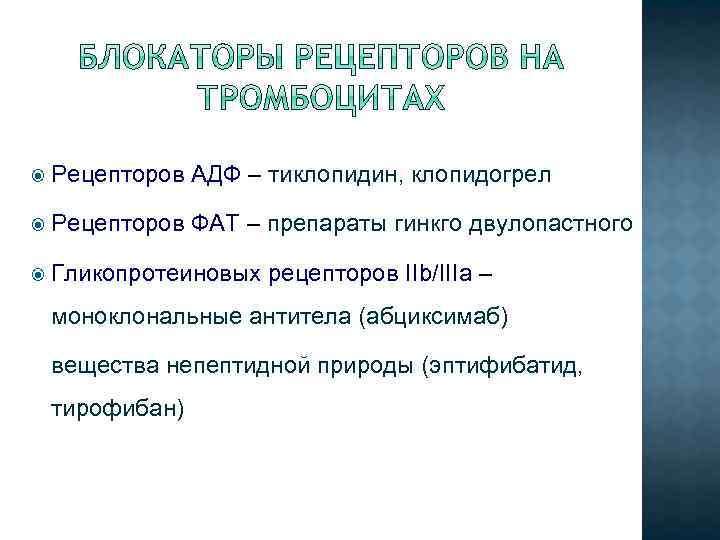 БЛОКАТОРЫ РЕЦЕПТОРОВ НА ТРОМБОЦИТАХ

Рецепторов АДФ – тиклопидин, клопидогрел

Рецепторов ФАТ – препараты гинкго двулопастного

Гликопротеиновых рецепторов IIb/IIIa – моноклональные антитела (абциксимаб)

вещества непептидной природы (эптифибатид, тирофибан)